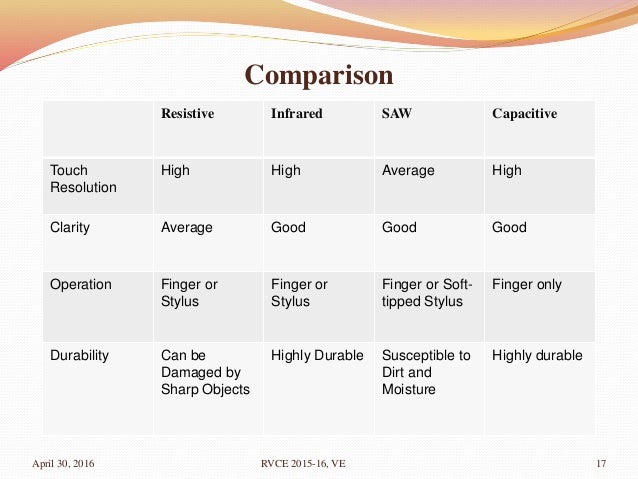 Comparison

| | Resistive | Infrared | SAW | Capacitive |
|---|---|---|---|---|
| Touch Resolution | High | High | Average | High |
| Clarity | Average | Good | Good | Good |
| Operation | Finger or Stylus | Finger or Stylus | Finger or Soft-tipped Stylus | Finger only |
| Durability | Can be Damaged by Sharp Objects | Highly Durable | Susceptible to Dirt and Moisture | Highly durable |

April 30, 2016

RVCE 2015-16, VE

17